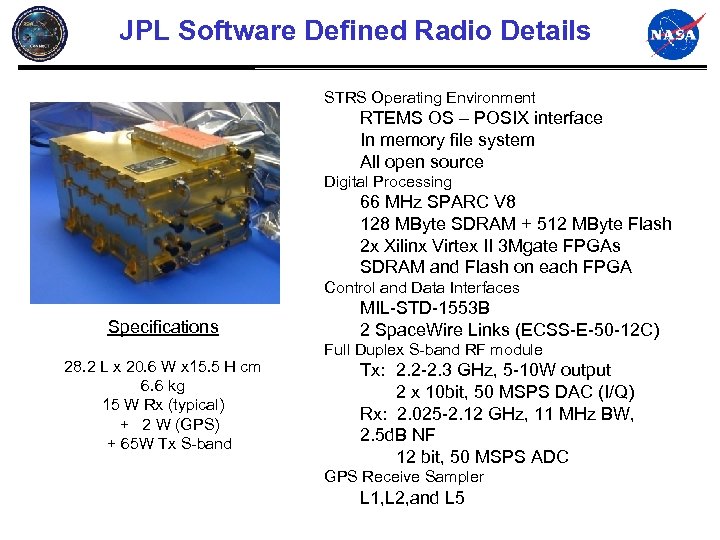 JPL Software Defined Radio Details

NASA

Specifications

28.2 L x 20.6 W x15.5 H cm
6.6 kg
15 W Rx (typical)
+ 2 W (GPS)
+ 65W Tx S-band

STRS Operating Environment
RTEMS OS – POSIX interface
In memory file system
All open source
Digital Processing
66 MHz SPARC V8
128 MByte SDRAM + 512 MByte Flash
2x Xilinx Virtex II 3Mgate FPGAs
SDRAM and Flash on each FPGA
Control and Data Interfaces
MIL-STD-1553B
2 SpaceWire Links (ECSS-E-50-12C)
Full Duplex S-band RF module
Tx: 2.2-2.3 GHz, 5-10W output
2 x 10bit, 50 MSPS DAC (I/Q)
Rx: 2.025-2.12 GHz, 11 MHz BW, 2.5dB NF
12 bit, 50 MSPS ADC
GPS Receive Sampler
L1,L2,and L5